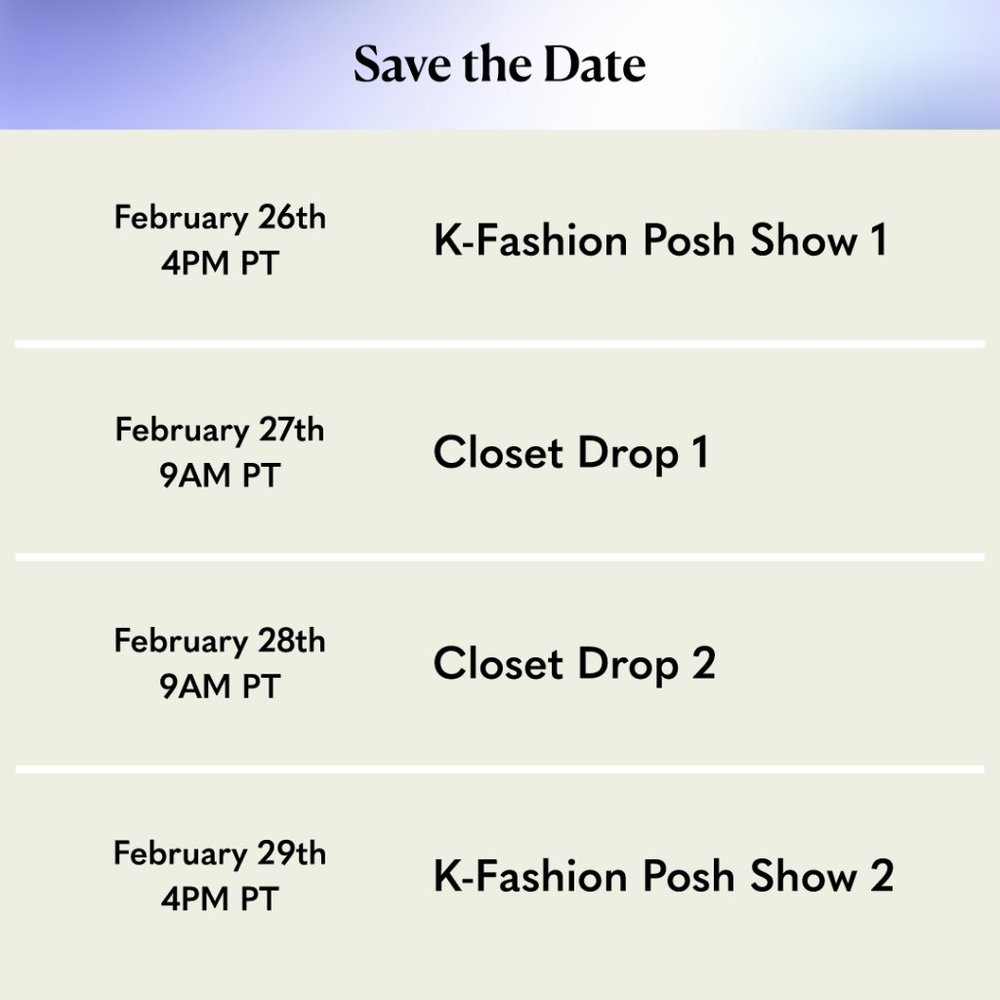 Save the Date

February 26th 4PM PT
K-Fashion Posh Show 1

February 27th 9AM PT
Closet Drop 1

February 28th 9AM PT
Closet Drop 2

February 29th 4PM PT
K-Fashion Posh Show 2